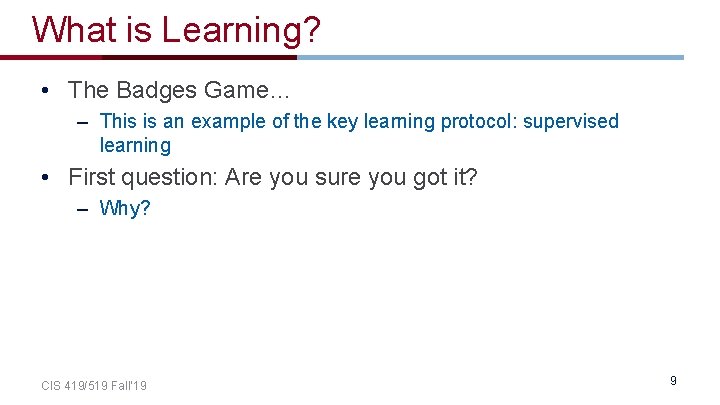 What is Learning?

• The Badges Game…

– This is an example of the key learning protocol: supervised learning

• First question: Are you sure you got it?

– Why?

CIS 419/519 Fall'19

9